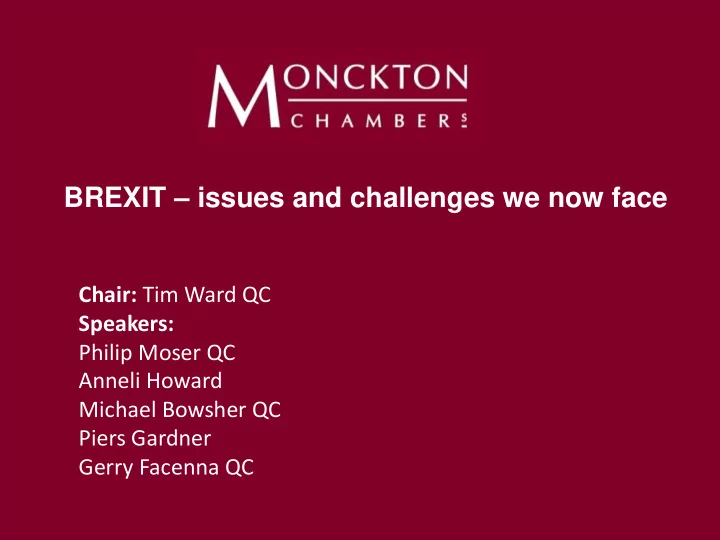 MONCKTON
CHAMBERS

BREXIT – issues and challenges we now face

Chair: Tim Ward QC
Speakers:
Philip Moser QC
Anneli Howard
Michael Bowsher QC
Piers Gardner
Gerry Facenna QC